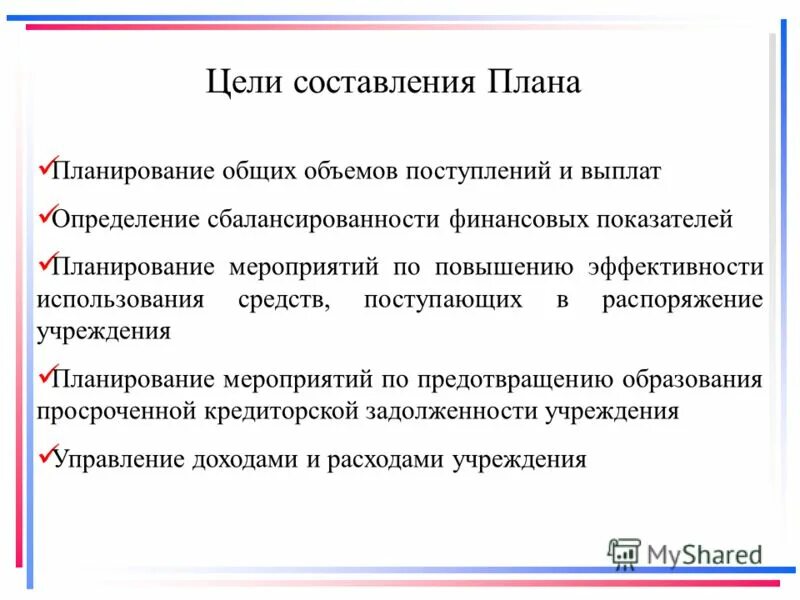 Цели составления Плана

✓Планирование общих объемов поступлений и выплат

✓Определение сбалансированности финансовых показателей

✓Планирование мероприятий по повышению эффективности использования средств, поступающих в распоряжение учреждения

✓Планирование мероприятий по предотвращению образования просроченной кредиторской задолженности учреждения

✓Управление доходами и расходами учреждения

MyShared